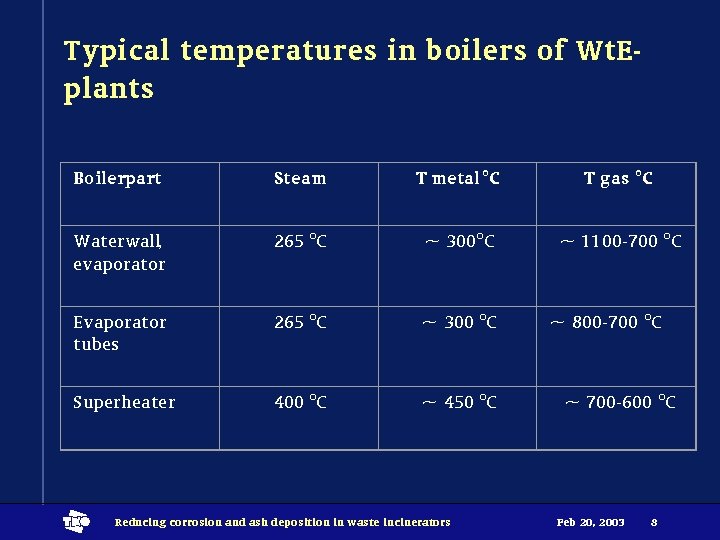 Typical temperatures in boilers of WtE-plants

| Boilerpart | Steam | T metal °C | T gas °C |
|---|---|---|---|
| Waterwall, evaporator | 265 °C | ~ 300°C | ~ 1100-700 °C |
| Evaporator tubes | 265 °C | ~ 300 °C | ~ 800-700 °C |
| Superheater | 400 °C | ~ 450 °C | ~ 700-600 °C |

TNO

Reducing corrosion and ash deposition in waste incinerators

Feb 20, 2003

8